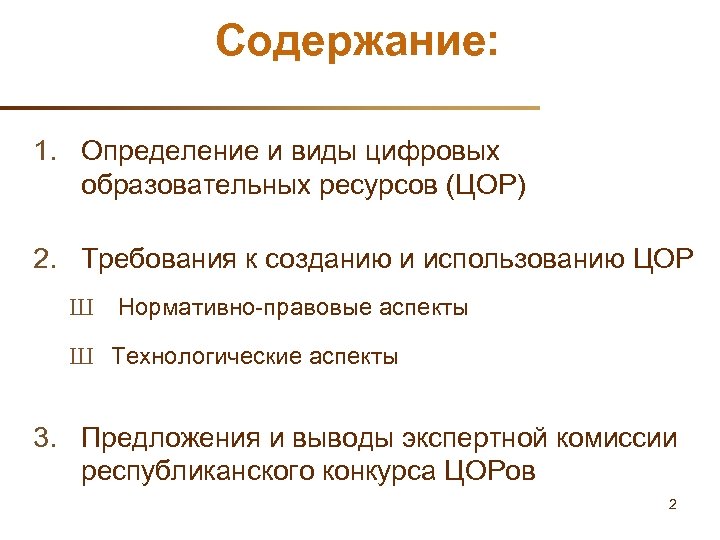 Содержание:

1. Определение и виды цифровых образовательных ресурсов (ЦОР)

2. Требования к созданию и использованию ЦОР

Ш Нормативно-правовые аспекты

Ш Технологические аспекты

3. Предложения и выводы экспертной комиссии республиканского конкурса ЦОРов

2